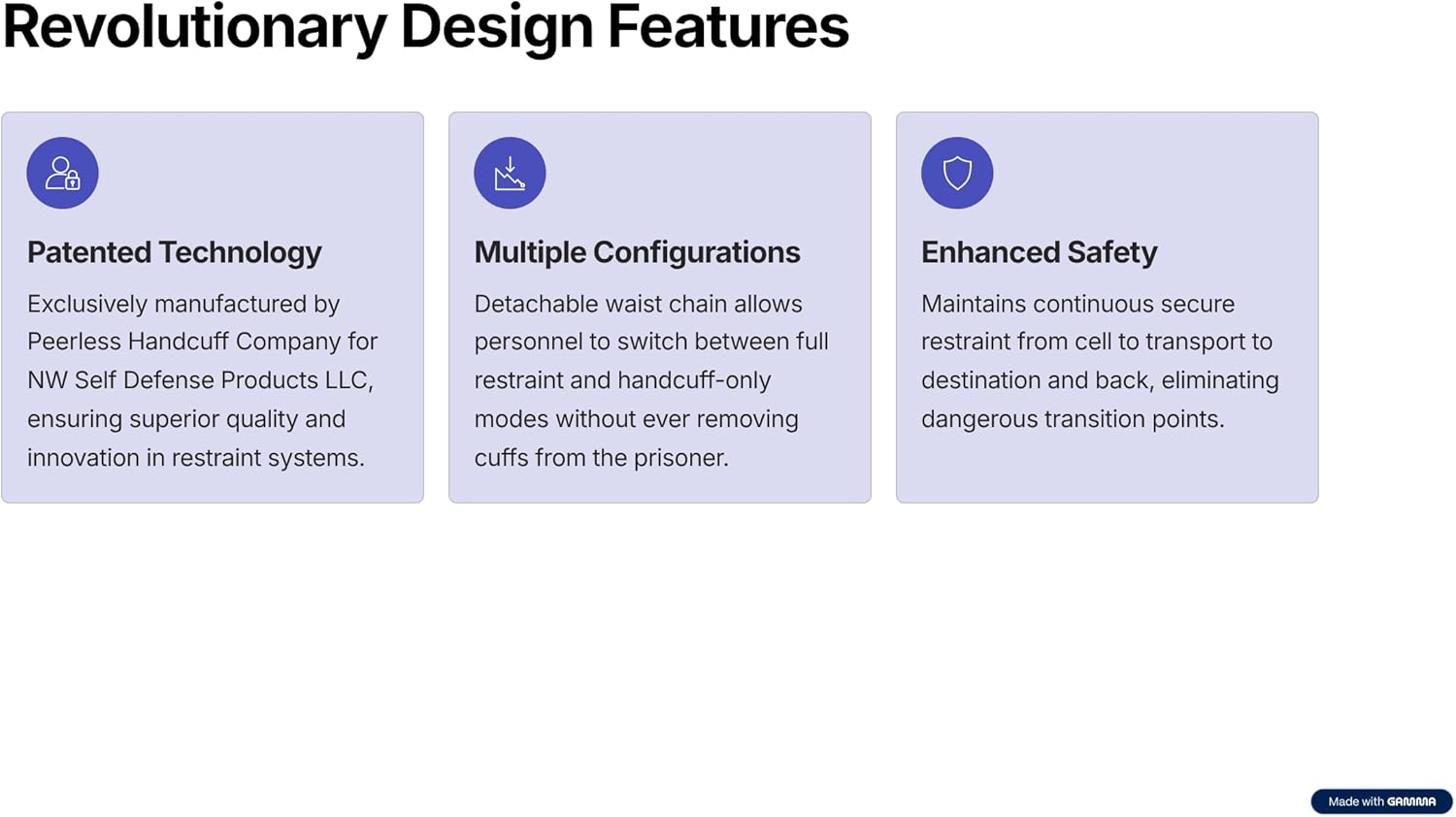 Revolutionary Design Features

Patented Technology

Exclusively manufactured by Peerless Handcuff Company for NW Self Defense Products LLC, ensuring superior quality and innovation in restraint systems.

Multiple Configurations

Detachable waist chain allows personnel to switch between full restraint and handcuff-only modes without ever removing cuffs from the prisoner.

Enhanced Safety

Maintains continuous secure restraint from cell to transport to destination and back, eliminating dangerous transition points.

Made with GAMMA